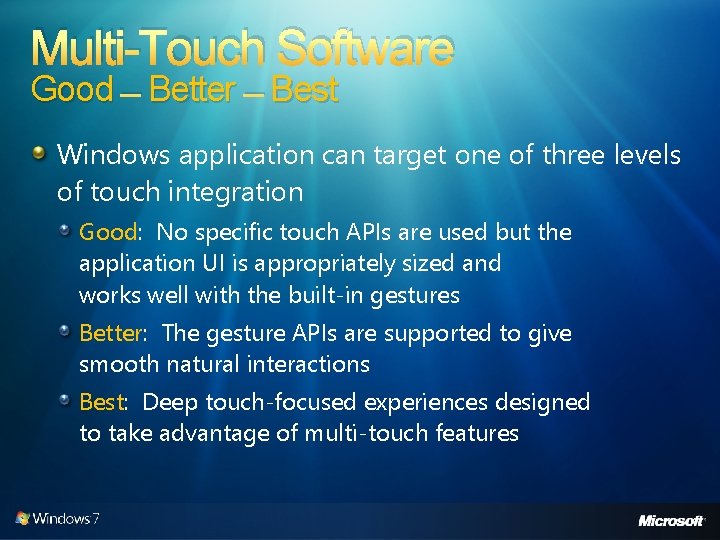 Multi-Touch Software
Good – Better – Best

Windows application can target one of three levels of touch integration

Good: No specific touch APIs are used but the application UI is appropriately sized and works well with the built-in gestures

Better: The gesture APIs are supported to give smooth natural interactions

Best: Deep touch-focused experiences designed to take advantage of multi-touch features

Windows 7

Microsoft